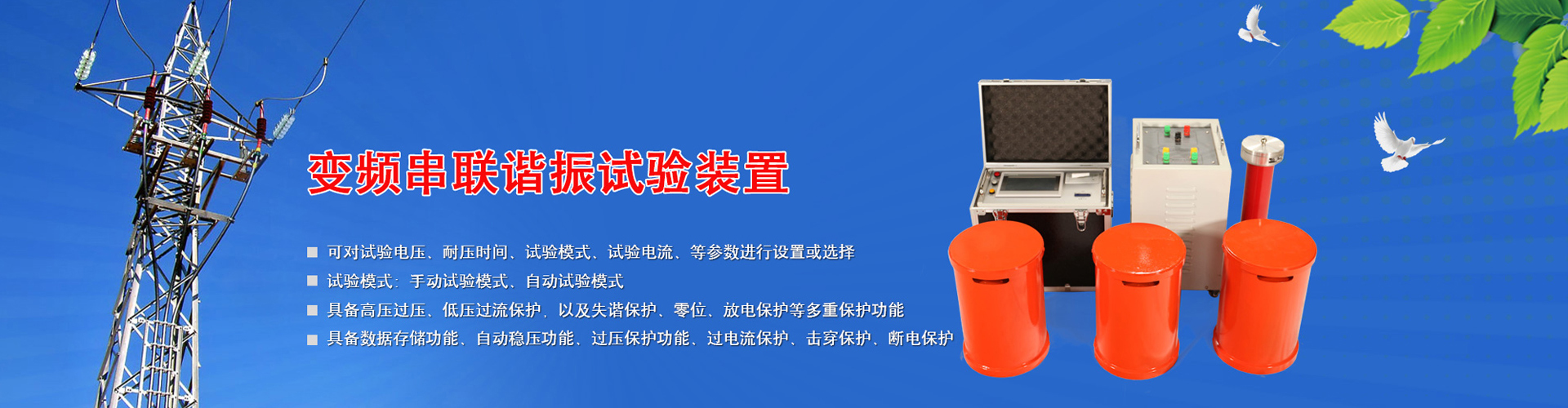 变频串联谐振试验装置

■ 可对试验电压、耐压时间、试验模式、试验电流、等参数进行设置或选择

■ 试验模式：手动试验模式、自动试验模式

■ 具备高压过压、低压过流保护，以及失谐保护、零位、放电保护等多重保护功能

■ 具备数据存储功能、自动稳压功能、过压保护功能、过电流保护、击穿保护、断电保护